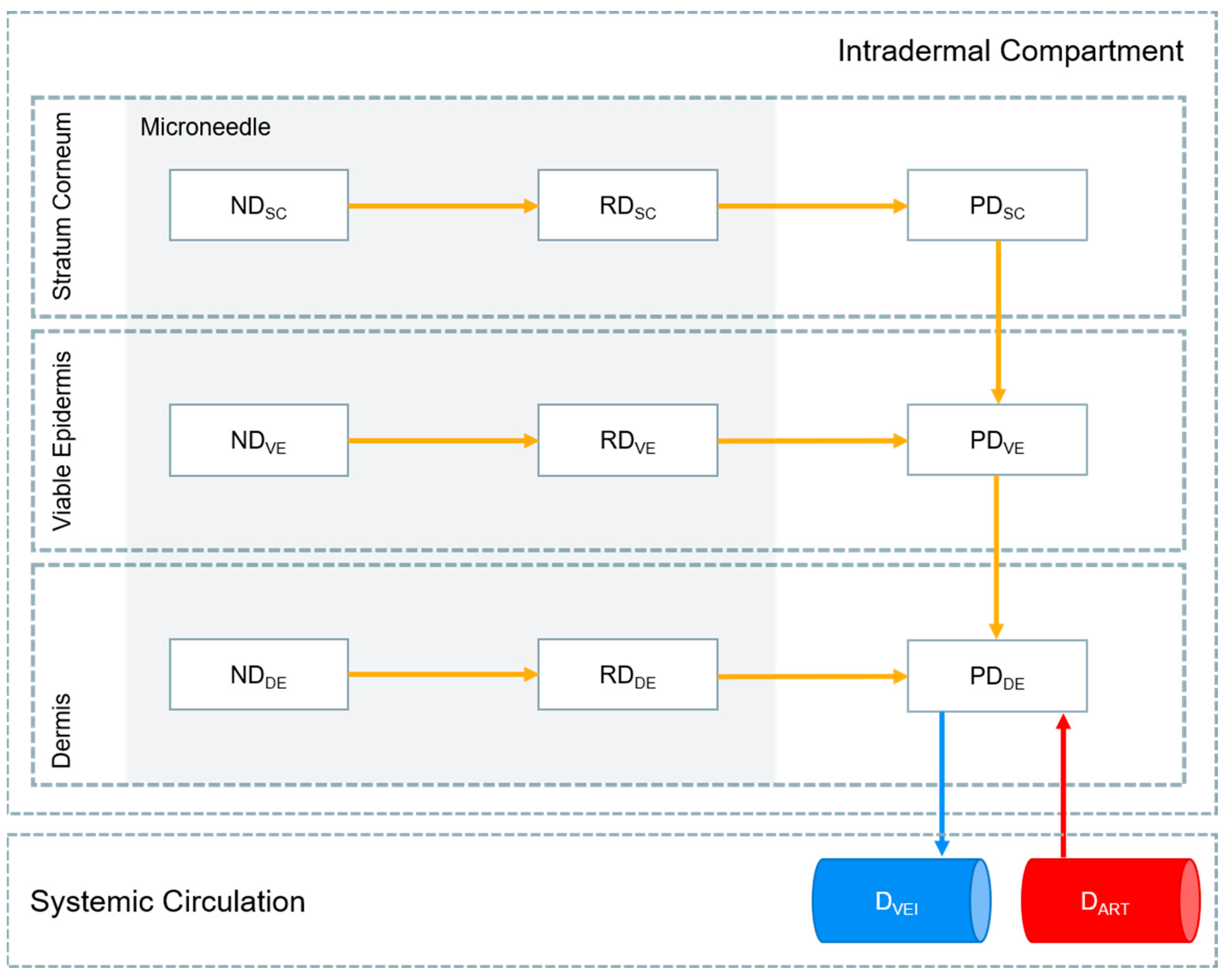 Intradermal Compartment

Stratum Corneum

Microneedle

$ND_{SC}$

$RD_{SC}$

$PD_{SC}$

Viable Epidermis

$ND_{VE}$

$RD_{VE}$

$PD_{VE}$

Dermis

$ND_{DE}$

$RD_{DE}$

$PD_{DE}$

Systemic Circulation

$D_{VEI}$

$D_{ART}$